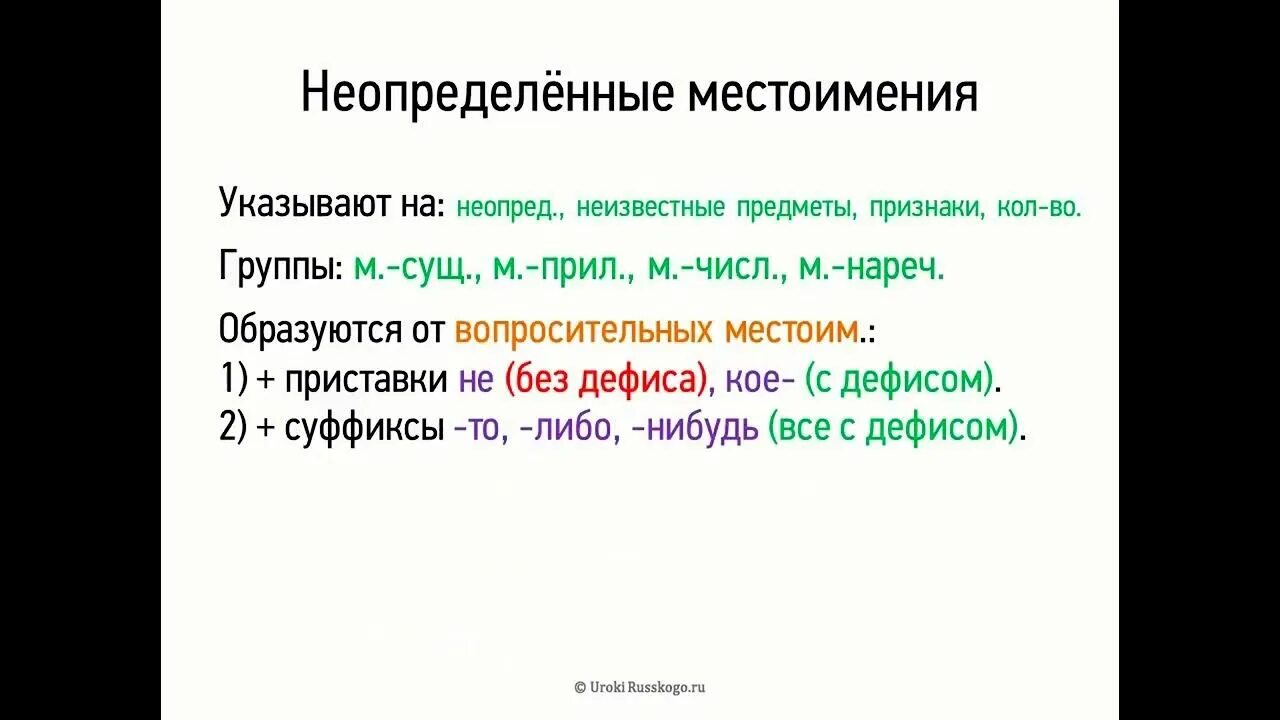 Неопределённые местоимения

Указывают на: неопред., неизвестные предметы, признаки, кол-во.

Группы: м.-сущ., м.-прил., м.-числ., м.-нареч.

Образуются от вопросительных местоим.:
1) + приставки не (без дефиса), кое- (с дефисом).
2) + суффиксы -то, -либо, -нибудь (все с дефисом).

© Uroki Russkogo.ru